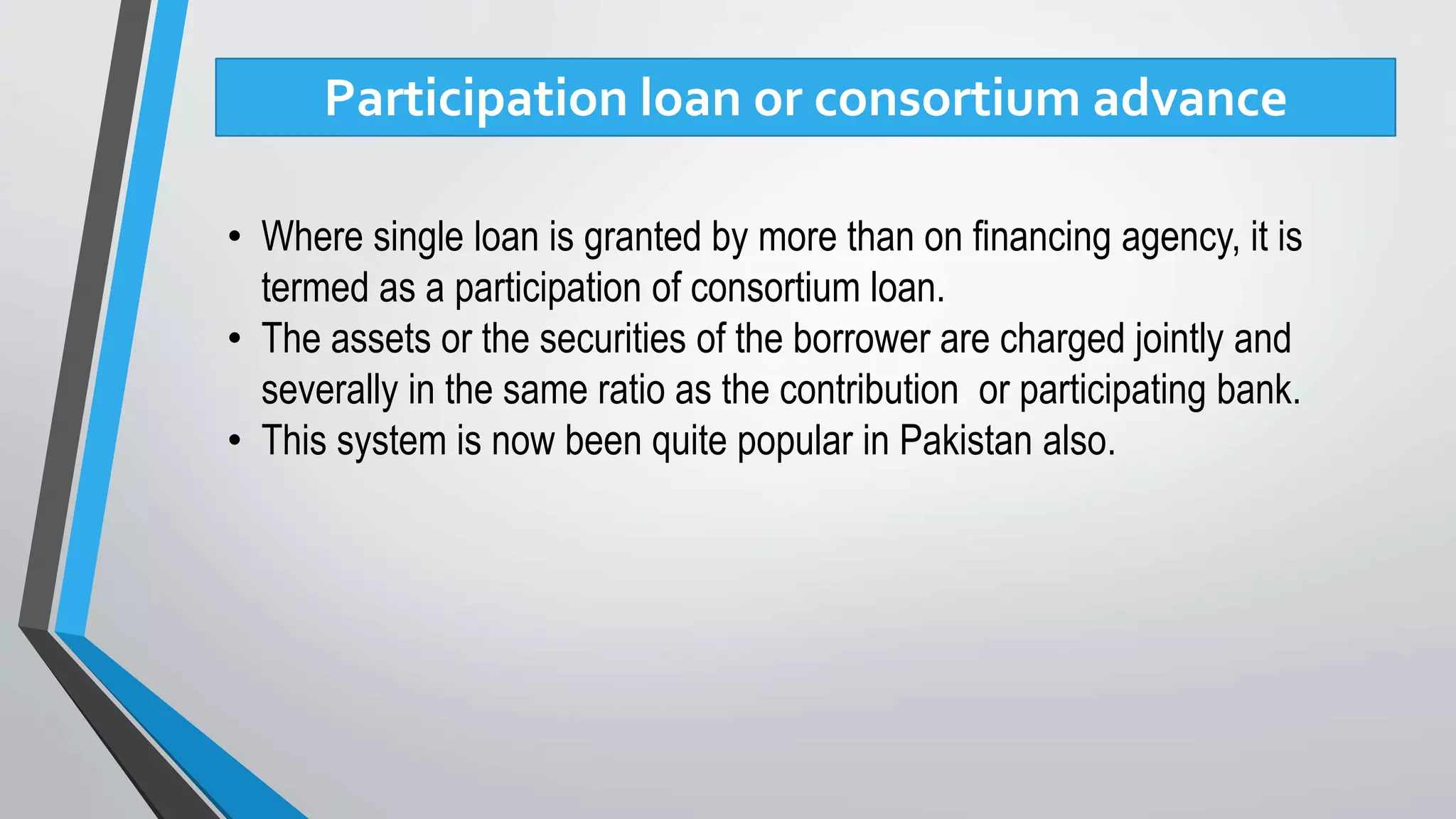 Participation loan or consortium advance

• Where single loan is granted by more than on financing agency, it is termed as a participation of consortium loan.
• The assets or the securities of the borrower are charged jointly and severally in the same ratio as the contribution  or participating bank.
• This system is now been quite popular in Pakistan also.